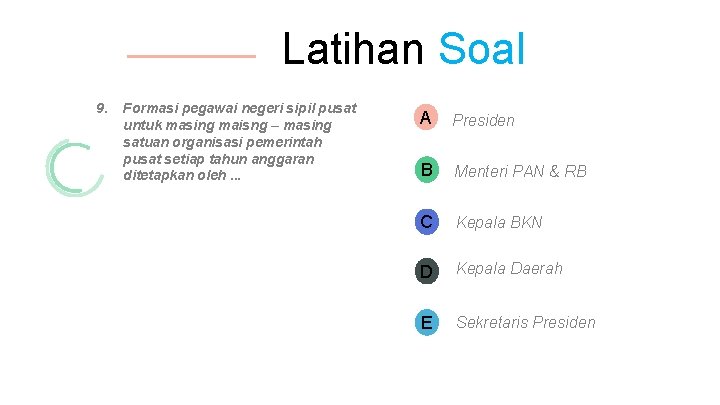 Latihan Soal

9. Formasi pegawai negeri sipil pusat untuk masing maisng – masing satuan organisasi pemerintah pusat setiap tahun anggaran ditetapkan oleh ...

A Presiden

B Menteri PAN & RB

C Kepala BKN

D Kepala Daerah

E Sekretaris Presiden